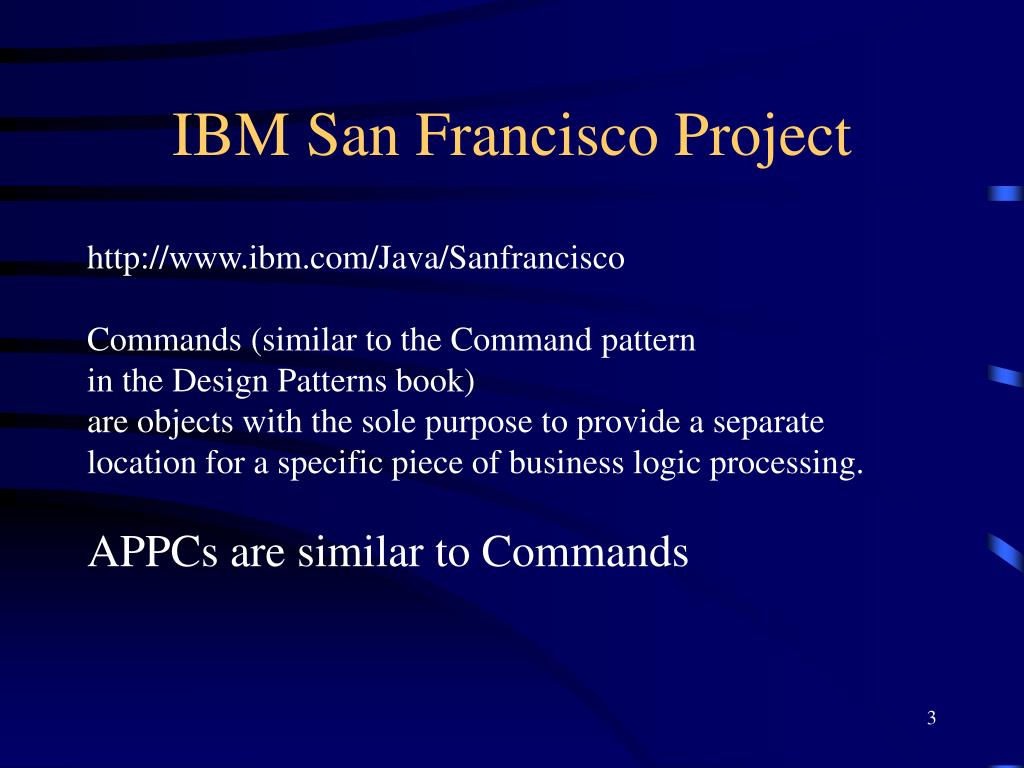 IBM San Francisco Project

http://www.ibm.com/Java/Sanfrancisco

Commands (similar to the Command pattern in the Design Patterns book) are objects with the sole purpose to provide a separate location for a specific piece of business logic processing.

APPCs are similar to Commands

3